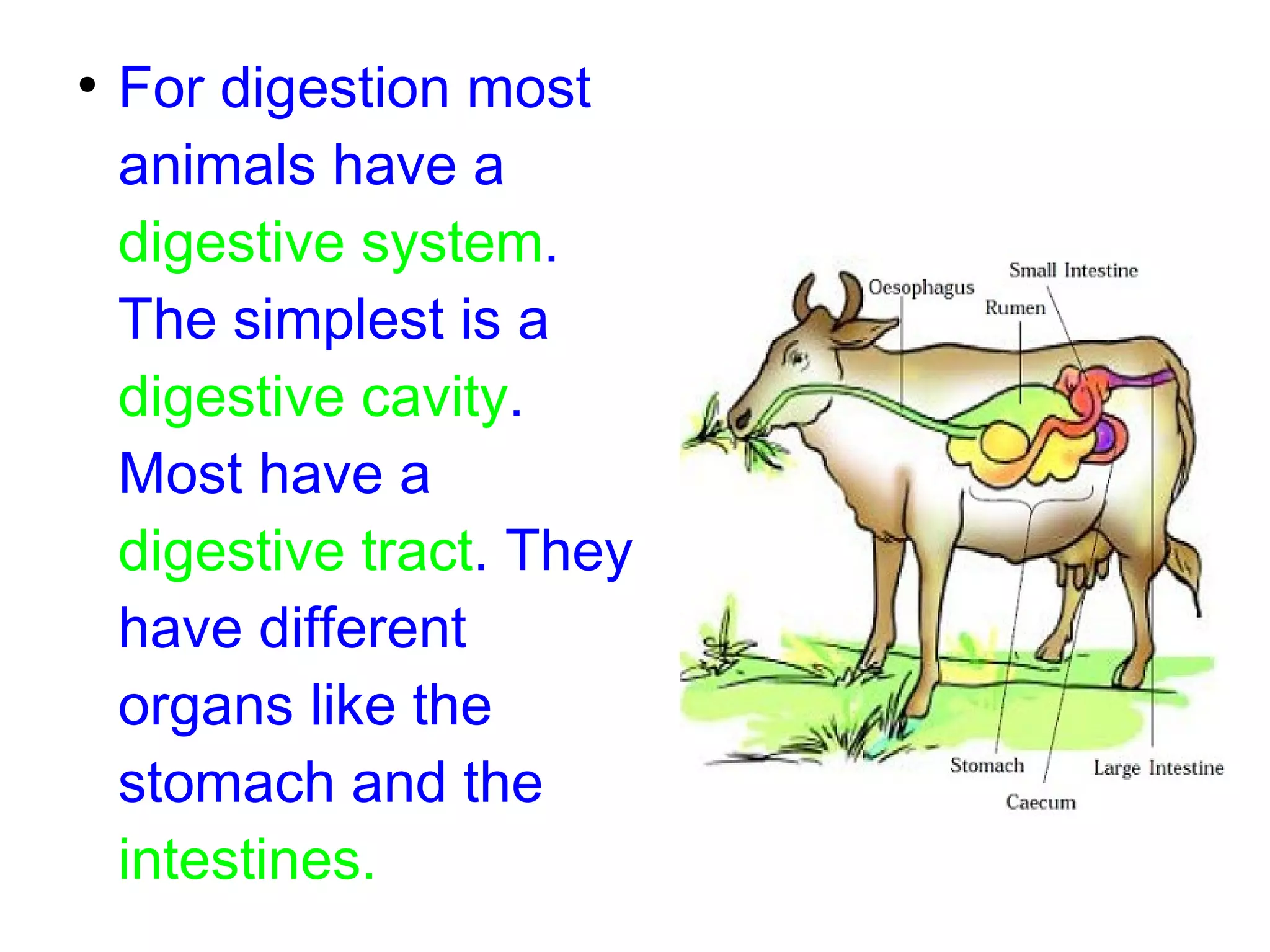 • For digestion most animals have a digestive system. The simplest is a digestive cavity. Most have a digestive tract. They have different organs like the stomach and the intestines.

Oesophagus
Small Intestine
Rumen
Stomach
Caecum
Large Intestine